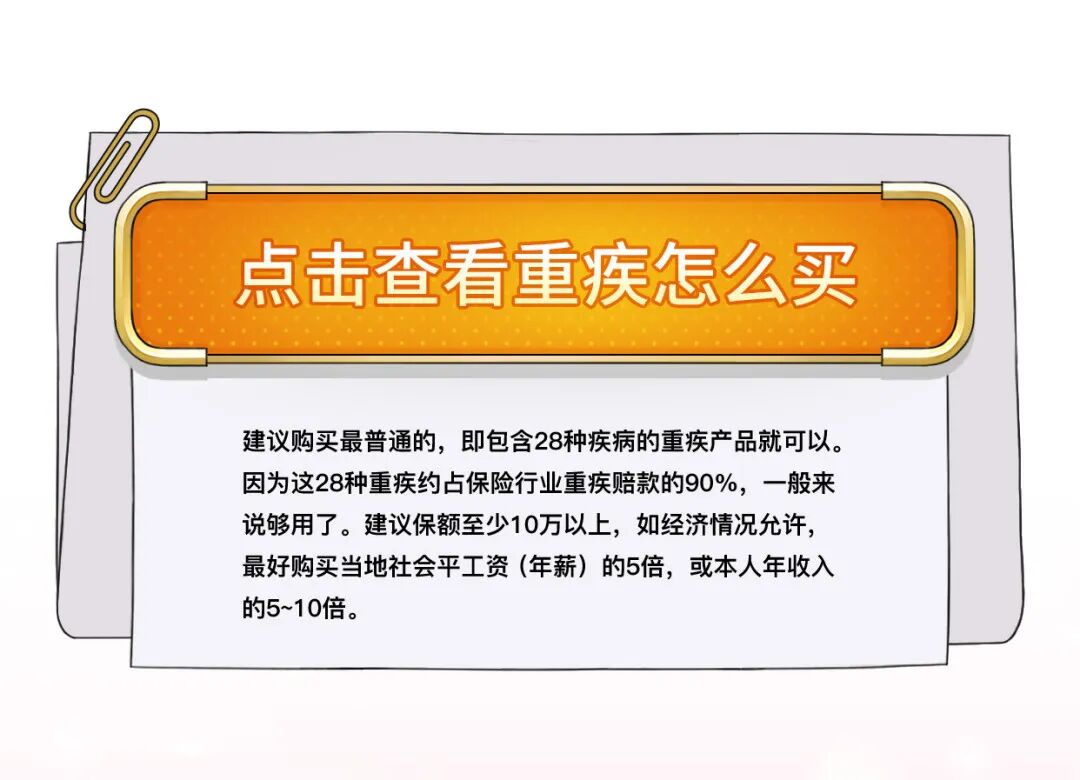 点击查看重疾怎么买

建议购买最普通的，即包含28种疾病的重疾产品就可以。因为这28种重疾约占保险行业重疾赔款的90%，一般来说够用了。建议保额至少10万以上，如经济情况允许，最好购买当地社会平工资（年薪）的5倍，或本人年收入的5~10倍。